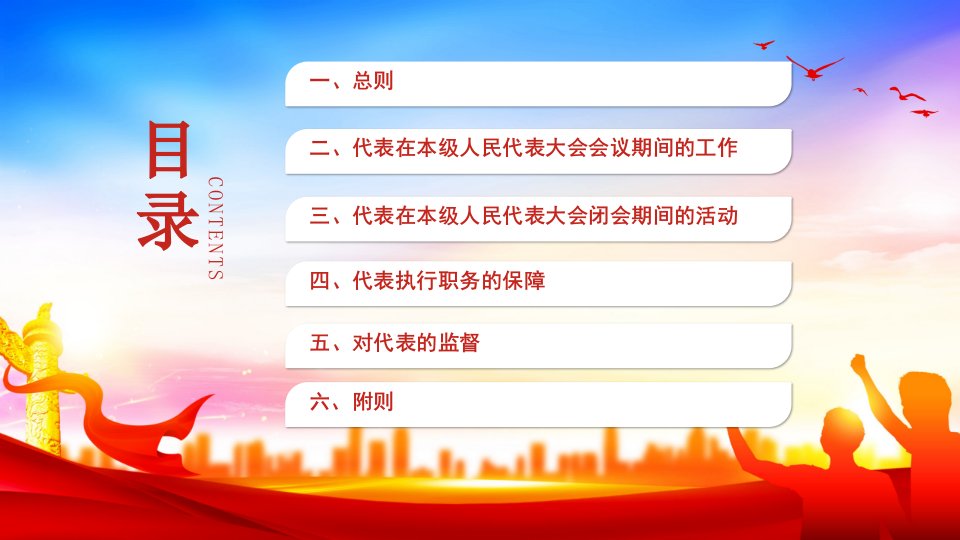 目录
CONTENTS

一、总则

二、代表在本级人民代表大会会议期间的工作

三、代表在本级人民代表大会闭会期间的活动

四、代表执行职务的保障

五、对代表的监督

六、附则